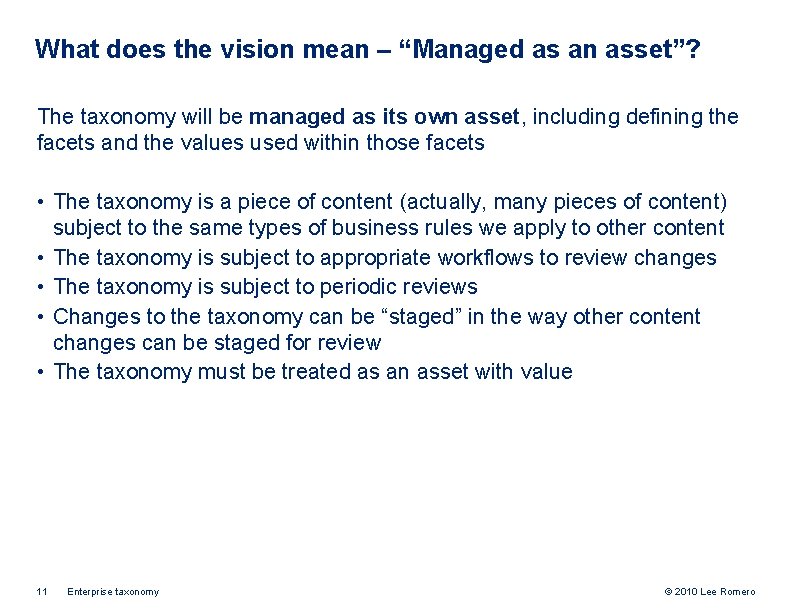 What does the vision mean – “Managed as an asset”?

The taxonomy will be managed as its own asset, including defining the facets and the values used within those facets

• The taxonomy is a piece of content (actually, many pieces of content) subject to the same types of business rules we apply to other content
• The taxonomy is subject to appropriate workflows to review changes
• The taxonomy is subject to periodic reviews
• Changes to the taxonomy can be “staged” in the way other content changes can be staged for review
• The taxonomy must be treated as an asset with value

11 Enterprise taxonomy © 2010 Lee Romero